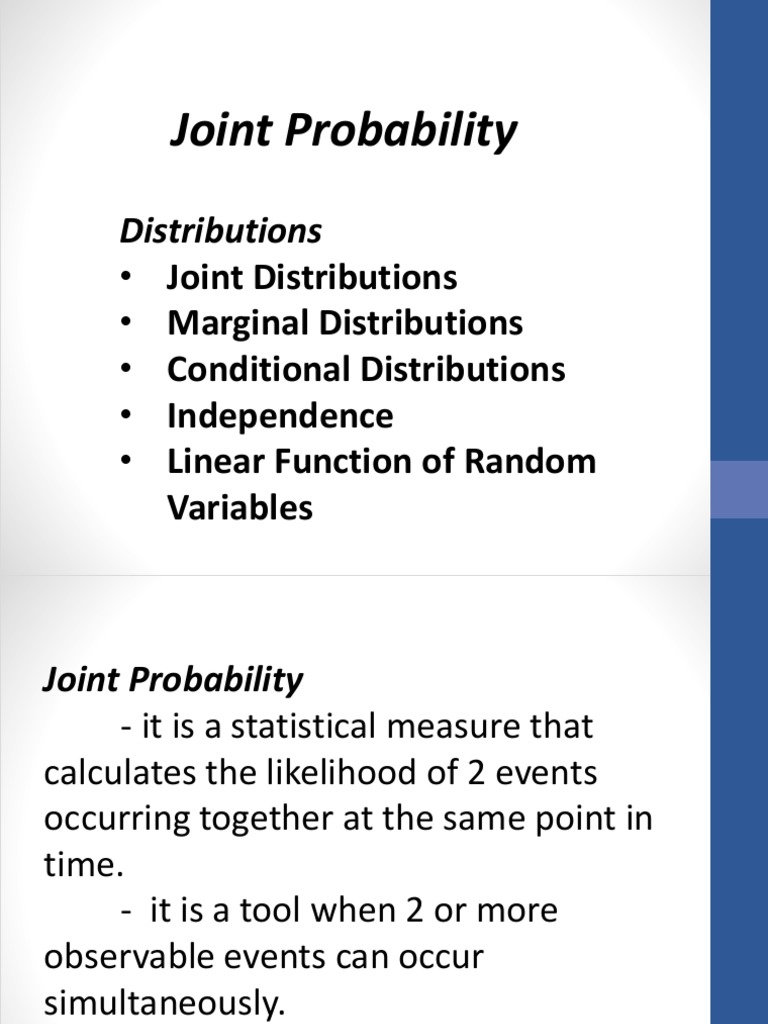 Joint Probability

Distributions
• Joint Distributions
• Marginal Distributions
• Conditional Distributions
• Independence
• Linear Function of Random Variables

Joint Probability
- it is a statistical measure that calculates the likelihood of 2 events occurring together at the same point in time.
- it is a tool when 2 or more observable events can occur simultaneously.